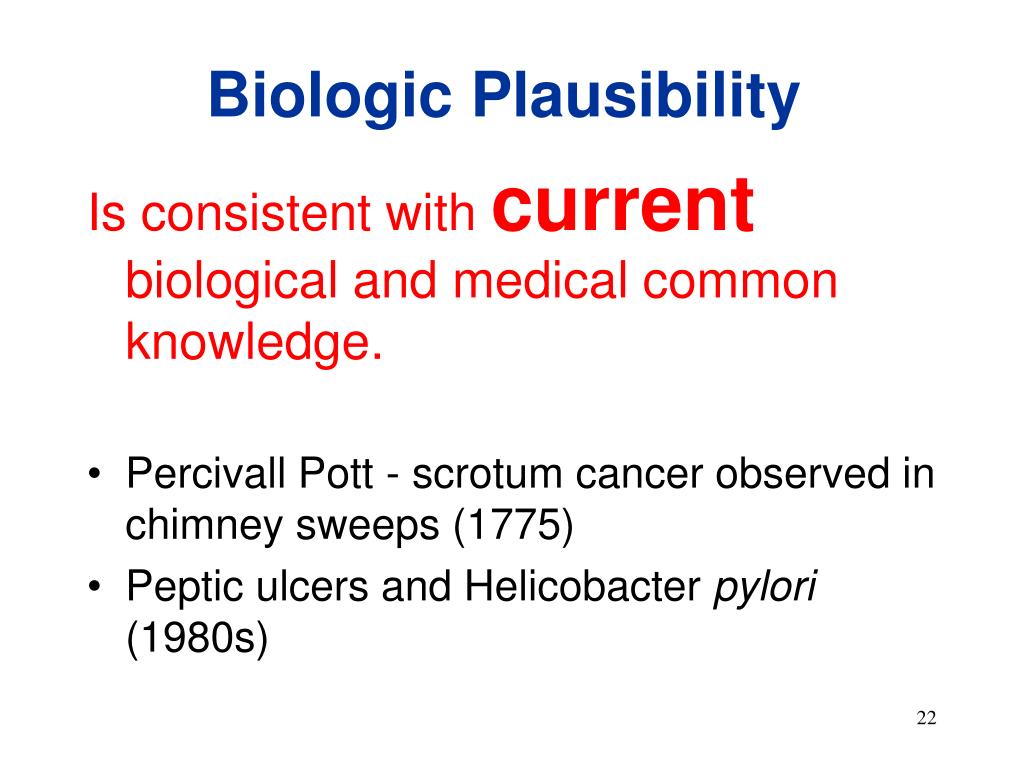 Biologic Plausibility

Is consistent with current biological and medical common knowledge.

• Percivall Pott - scrotum cancer observed in chimney sweeps (1775)
• Peptic ulcers and Helicobacter pylori (1980s)

22